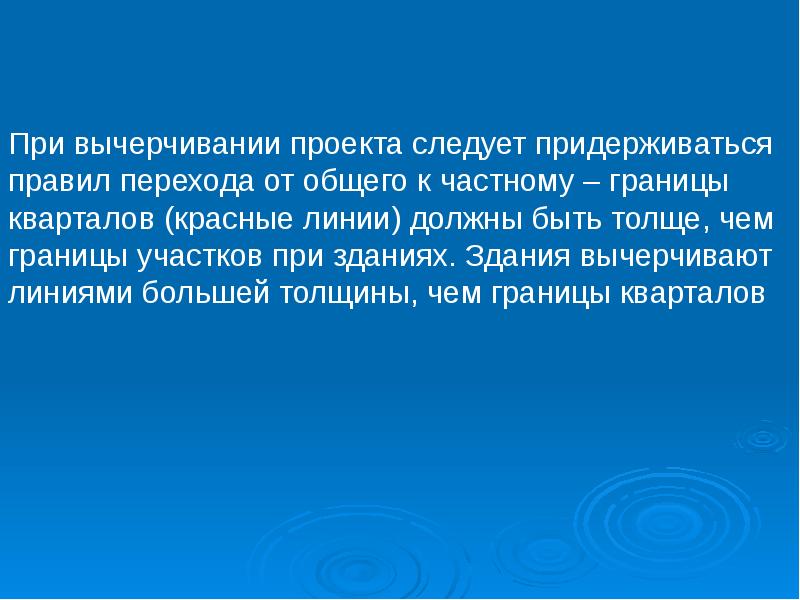 При вычерчивании проекта следует придерживаться правил перехода от общего к частному – границы кварталов (красные линии) должны быть толще, чем границы участков при зданиях. Здания вычерчивают линиями большей толщины, чем границы кварталов